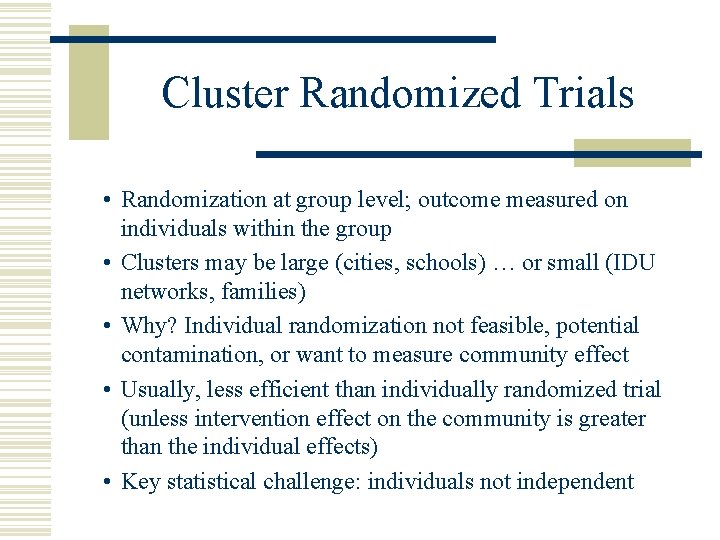 Cluster Randomized Trials

• Randomization at group level; outcome measured on individuals within the group
• Clusters may be large (cities, schools) … or small (IDU networks, families)
• Why? Individual randomization not feasible, potential contamination, or want to measure community effect
• Usually, less efficient than individually randomized trial (unless intervention effect on the community is greater than the individual effects)
• Key statistical challenge: individuals not independent